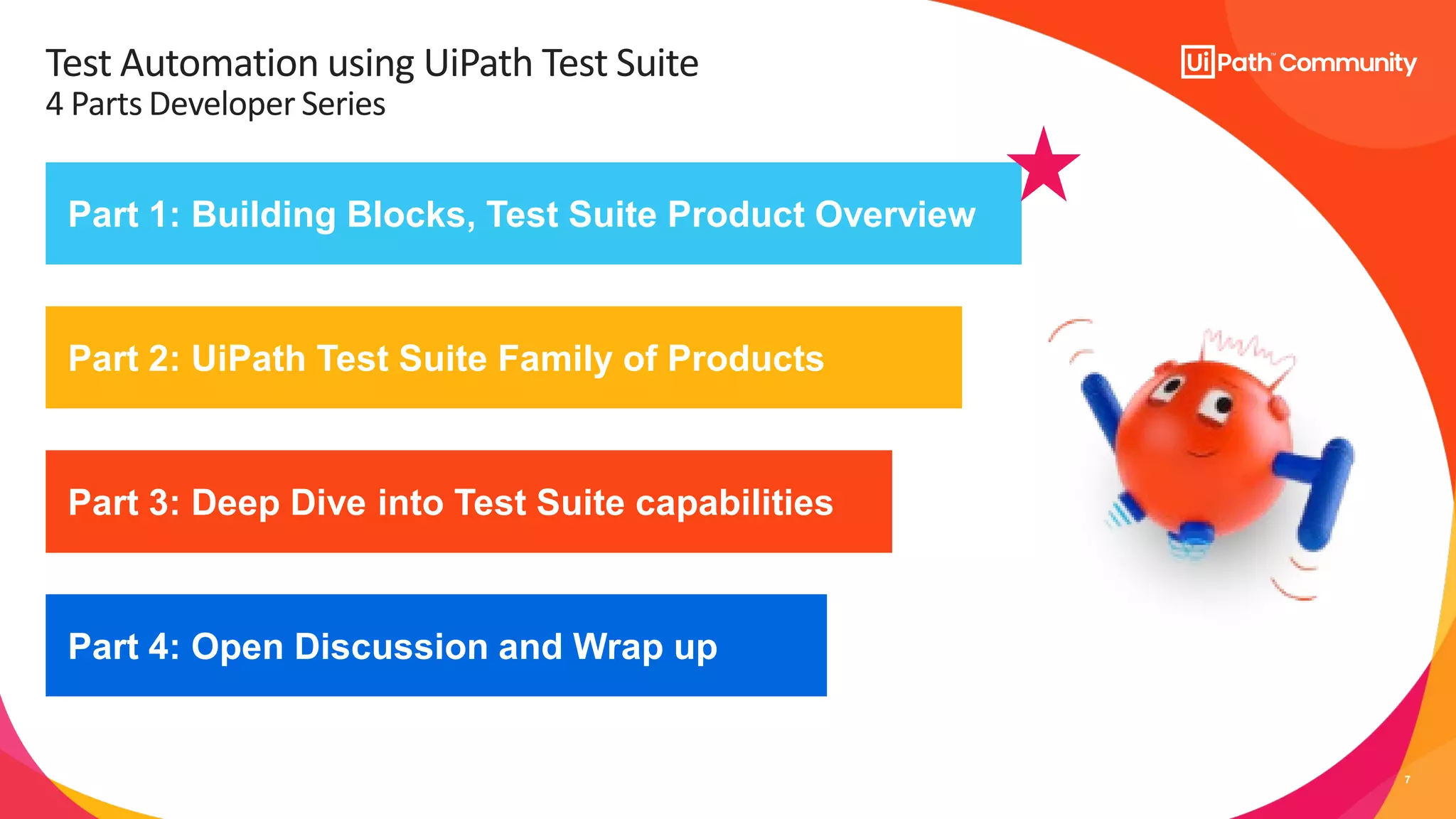 Test Automation using UiPath Test Suite
4 Parts Developer Series

UiPath™ Community

Part 1: Building Blocks, Test Suite Product Overview

Part 2: UiPath Test Suite Family of Products

Part 3: Deep Dive into Test Suite capabilities

Part 4: Open Discussion and Wrap up

7